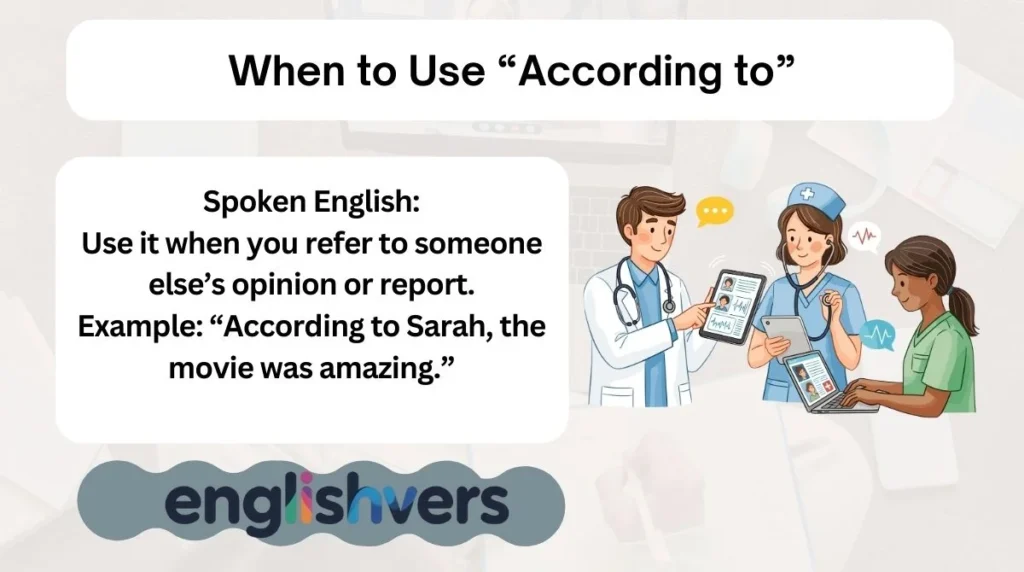 When to Use “According to”

Spoken English:
Use it when you refer to someone else’s opinion or report.
Example: “According to Sarah, the movie was amazing.”

englishvers